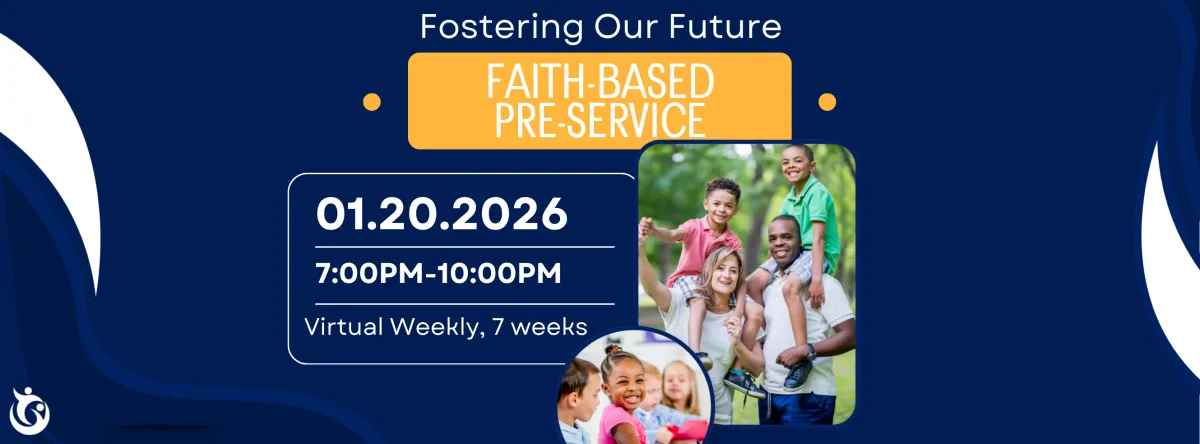 Fostering Our Future

FAITH-BASED PRE-SERVICE

01.20.2026

7:00PM-10:00PM

Virtual Weekly, 7 weeks